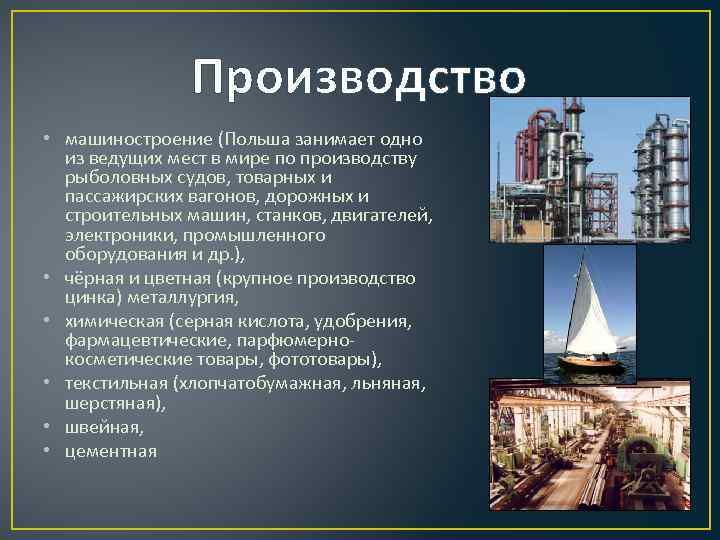 Производство

• машиностроение (Польша занимает одно из ведущих мест в мире по производству рыболовных судов, товарных и пассажирских вагонов, дорожных и строительных машин, станков, двигателей, электроники, промышленного оборудования и др.),
• чёрная и цветная (крупное производство цинка) металлургия,
• химическая (серная кислота, удобрения, фармацевтические, парфюмерно-косметические товары, фототовары),
• текстильная (хлопчатобумажная, льняная, шерстяная),
• швейная,
• цементная